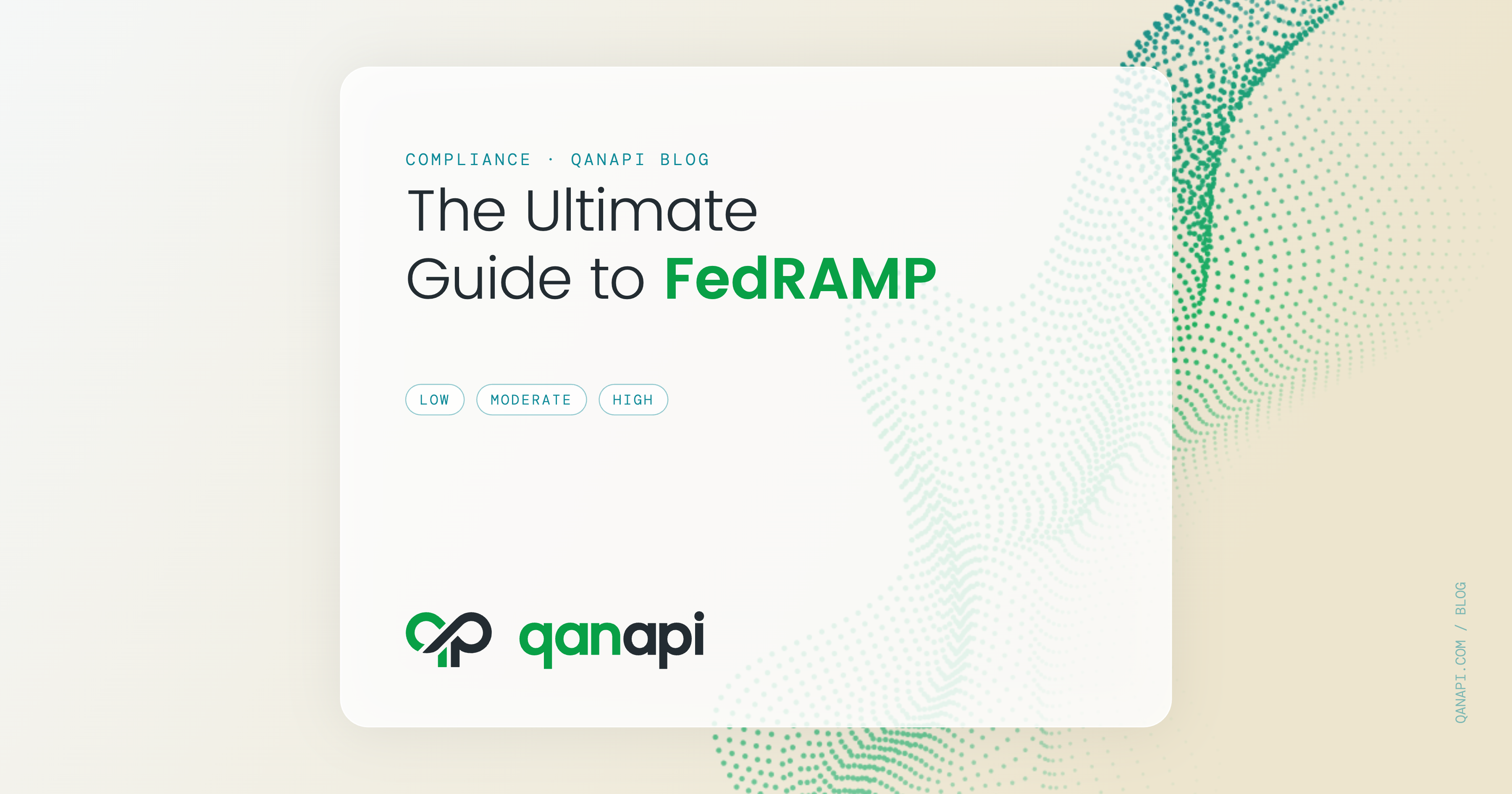 COMPLIANCE · QANAPI BLOG

The Ultimate Guide to FedRAMP

LOW MODERATE HIGH

qanapi

QANAPI.COM / BLOG